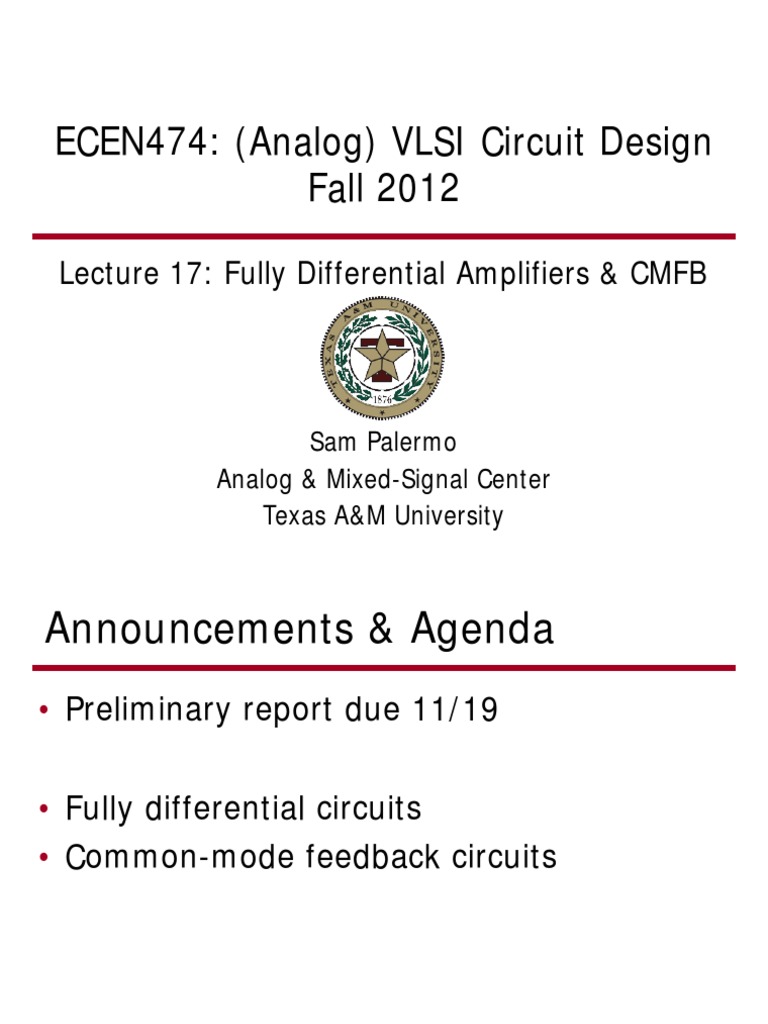 ECEN474: (Analog) VLSI Circuit Design
Fall 2012

Lecture 17: Fully Differential Amplifiers & CMFB

TEXAS A&M UNIVERSITY
1876

Sam Palermo
Analog & Mixed-Signal Center
Texas A&M University

Announcements & Agenda

• Preliminary report due 11/19

• Fully differential circuits
• Common-mode feedback circuits